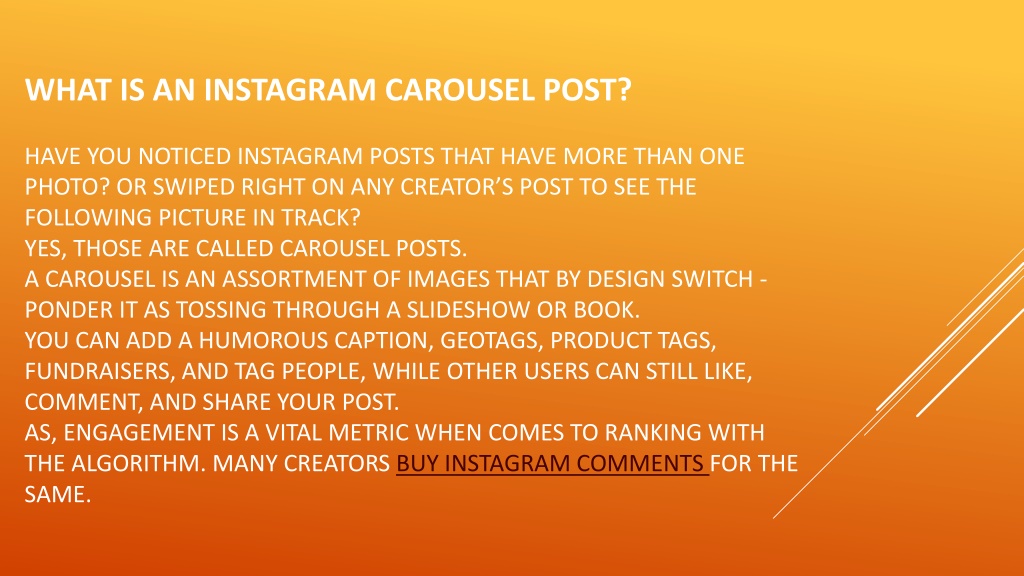 WHAT IS AN INSTAGRAM CAROUSEL POST?

HAVE YOU NOTICED INSTAGRAM POSTS THAT HAVE MORE THAN ONE PHOTO? OR SWIPED RIGHT ON ANY CREATOR'S POST TO SEE THE FOLLOWING PICTURE IN TRACK?
YES, THOSE ARE CALLED CAROUSEL POSTS.
A CAROUSEL IS AN ASSORTMENT OF IMAGES THAT BY DESIGN SWITCH - PONDER IT AS TOSSING THROUGH A SLIDESHOW OR BOOK.
YOU CAN ADD A HUMOROUS CAPTION, GEOTAGS, PRODUCT TAGS, FUNDRAISERS, AND TAG PEOPLE, WHILE OTHER USERS CAN STILL LIKE, COMMENT, AND SHARE YOUR POST.
AS, ENGAGEMENT IS A VITAL METRIC WHEN COMES TO RANKING WITH THE ALGORITHM. MANY CREATORS BUY INSTAGRAM COMMENTS FOR THE SAME.